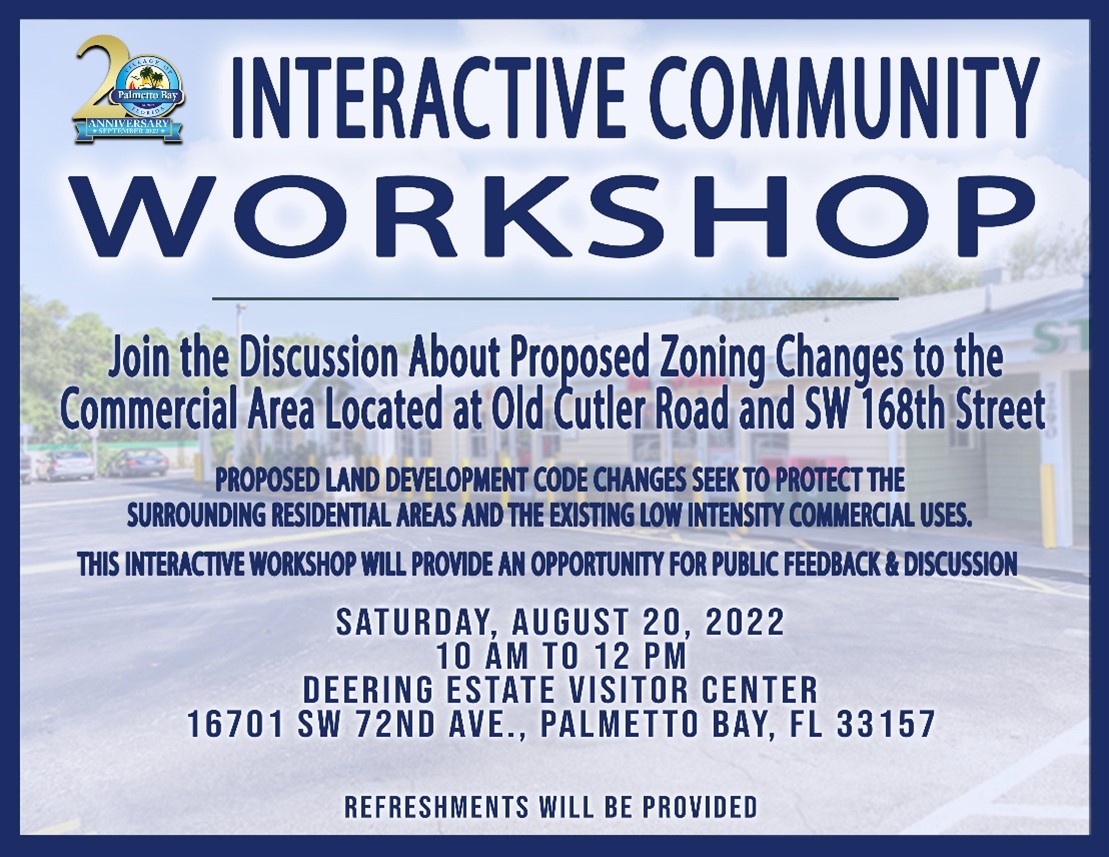 20
VILLAGE OF
Palmetto Bay
FLORIDA
ANNIVERSARY
SEPTEMBER 2022

INTERACTIVE COMMUNITY
WORKSHOP

Join the Discussion About Proposed Zoning Changes to the Commercial Area Located at Old Cutler Road and SW 168th Street

PROPOSED LAND DEVELOPMENT CODE CHANGES SEEK TO PROTECT THE SURROUNDING RESIDENTIAL AREAS AND THE EXISTING LOW INTENSITY COMMERCIAL USES.

THIS INTERACTIVE WORKSHOP WILL PROVIDE AN OPPORTUNITY FOR PUBLIC FEEDBACK & DISCUSSION

SATURDAY, AUGUST 20, 2022
10 AM TO 12 PM
DEERING ESTATE VISITOR CENTER
16701 SW 72ND AVE., PALMETTO BAY, FL 33157

REFRESHMENTS WILL BE PROVIDED